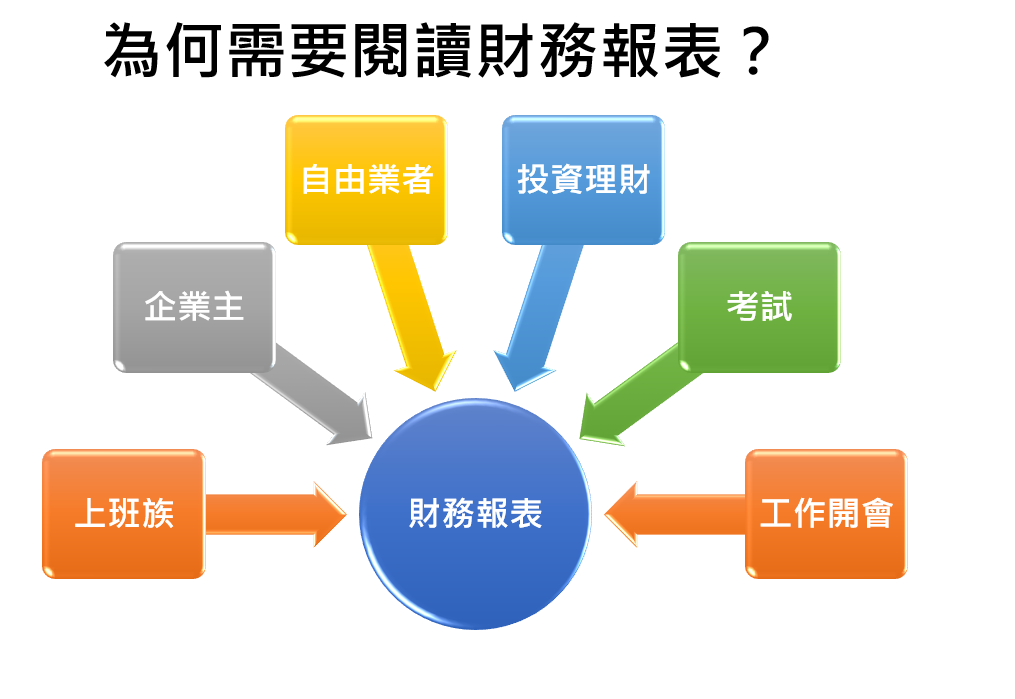 為何需要閱讀財務報表？

自由業者

投資理財

企業主

考試

上班族

財務報表

工作開會